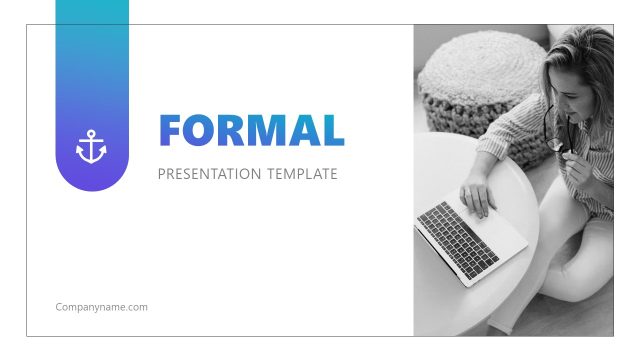 FORMAL

PRESENTATION TEMPLATE

Companyname.com